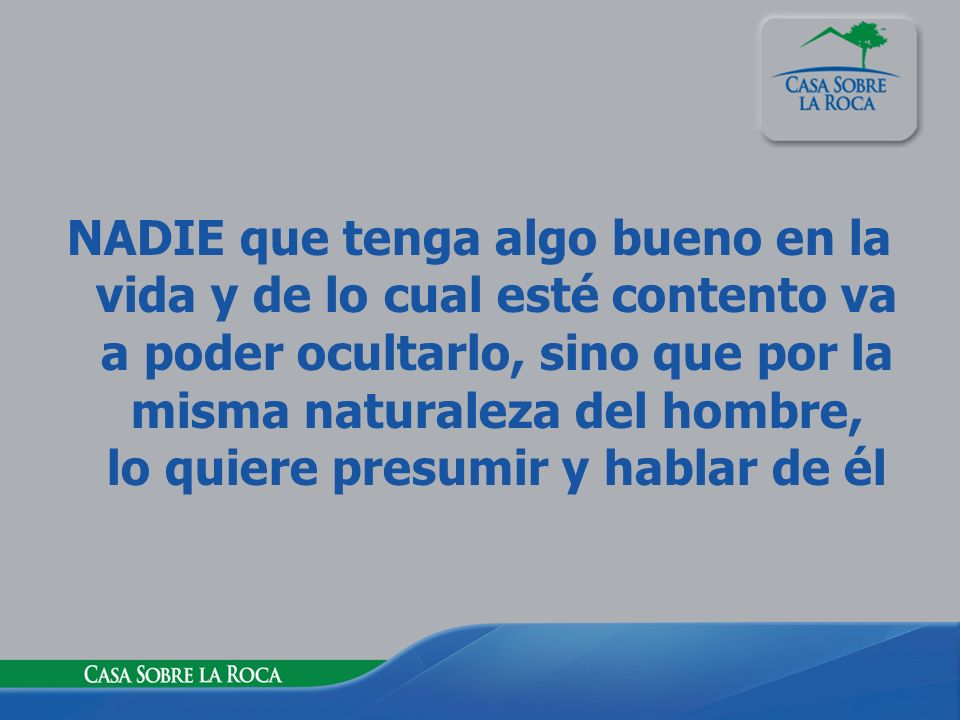 CASA SOBRE LA ROCA

NADIE que tenga algo bueno en la vida y de lo cual esté contento va a poder ocultarlo, sino que por la misma naturaleza del hombre, lo quiere presumir y hablar de él

CASA SOBRE LA ROCA